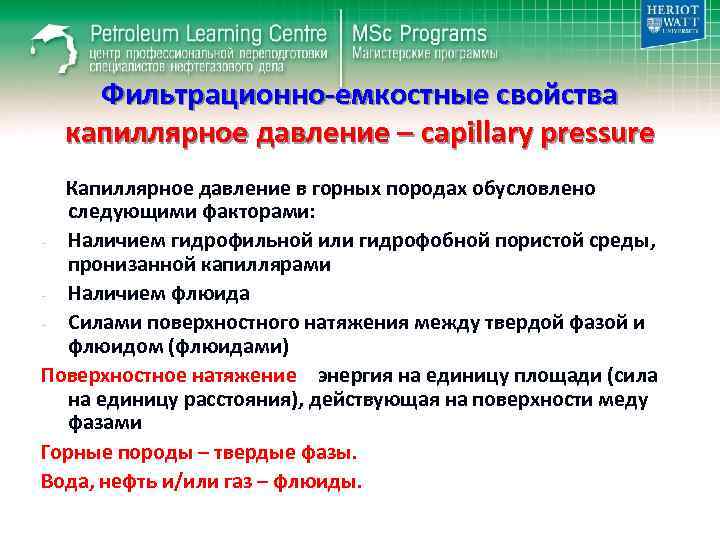 Petroleum Learning Centre
центр профессиональной переподготовки специалистов нефтегазового дела

MSc Programs
Магистерские программы

HERIOT WATT UNIVERSITY

Фильтрационно-емкостные свойства
капиллярное давление – capillary pressure

Капиллярное давление в горных породах обусловлено следующими факторами:
- Наличием гидрофильной или гидрофобной пористой среды, пронизанной капиллярами
- Наличием флюида
- Силами поверхностного натяжения между твердой фазой и флюидом (флюидами)

Поверхностное натяжение энергия на единицу площади (сила на единицу расстояния), действующая на поверхности меду фазами

Горные породы – твердые фазы.

Вода, нефть и/или газ – флюиды.